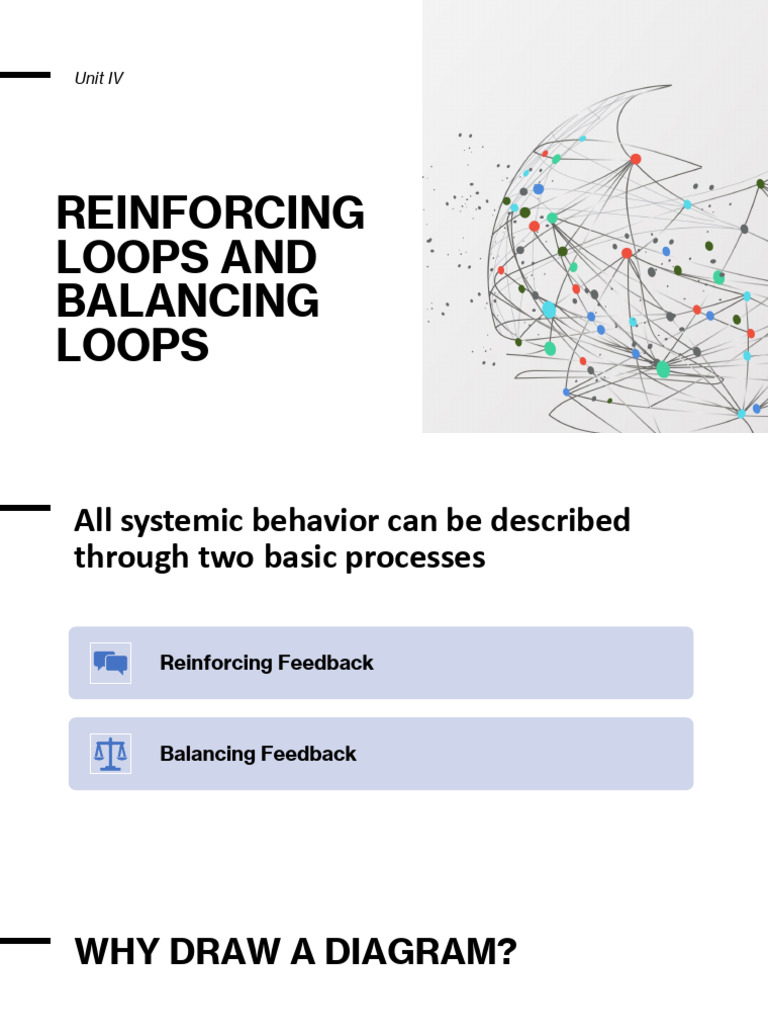 Unit IV

REINFORCING LOOPS AND BALANCING LOOPS

All systemic behavior can be described through two basic processes

Reinforcing Feedback

Balancing Feedback

WHY DRAW A DIAGRAM?